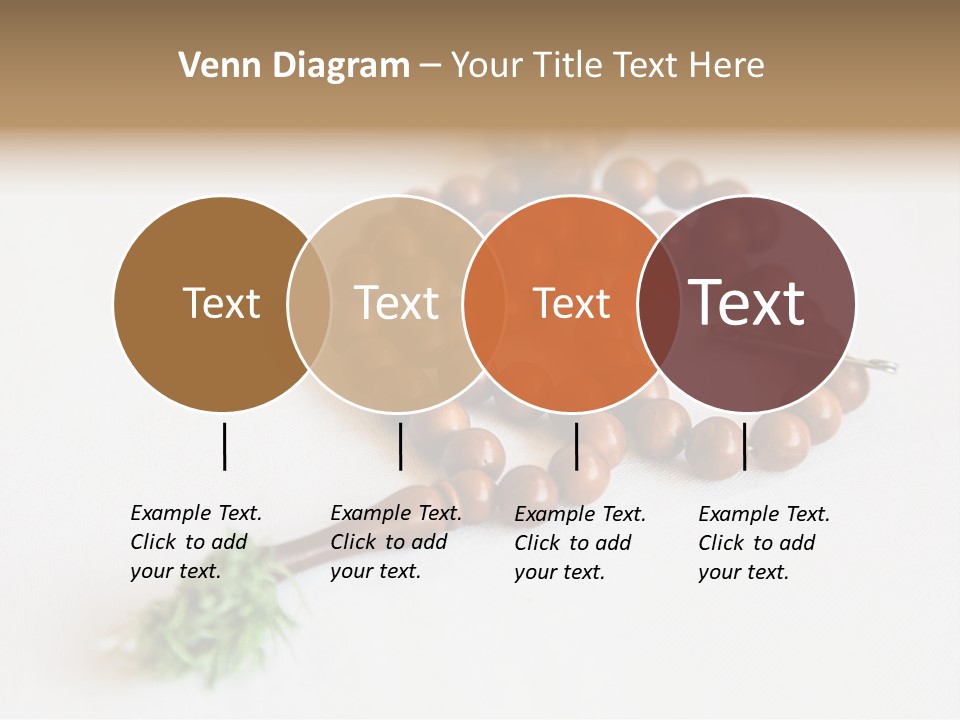 Venn Diagram – Your Title Text Here

Text

Text

Text

Text

Example Text. Click to add your text.

Example Text. Click to add your text.

Example Text. Click to add your text.

Example Text. Click to add your text.